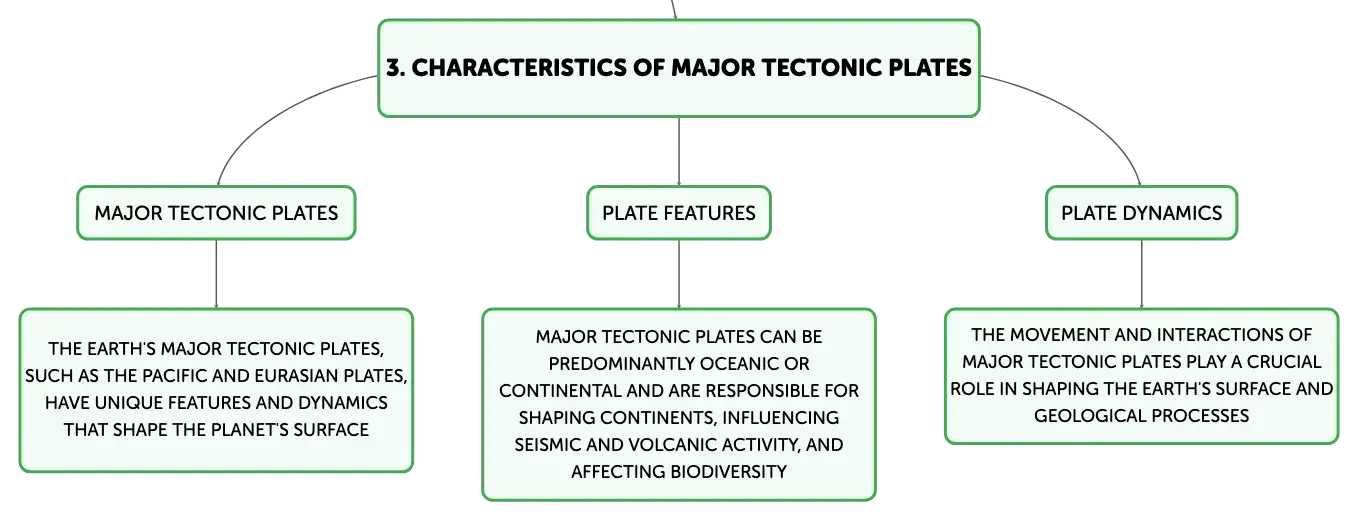 3. CHARACTERISTICS OF MAJOR TECTONIC PLATES

MAJOR TECTONIC PLATES

THE EARTH'S MAJOR TECTONIC PLATES, SUCH AS THE PACIFIC AND EURASIAN PLATES, HAVE UNIQUE FEATURES AND DYNAMICS THAT SHAPE THE PLANET'S SURFACE

PLATE FEATURES

MAJOR TECTONIC PLATES CAN BE PREDOMINANTLY OCEANIC OR CONTINENTAL AND ARE RESPONSIBLE FOR SHAPING CONTINENTS, INFLUENCING SEISMIC AND VOLCANIC ACTIVITY, AND AFFECTING BIODIVERSITY

PLATE DYNAMICS

THE MOVEMENT AND INTERACTIONS OF MAJOR TECTONIC PLATES PLAY A CRUCIAL ROLE IN SHAPING THE EARTH'S SURFACE AND GEOLOGICAL PROCESSES